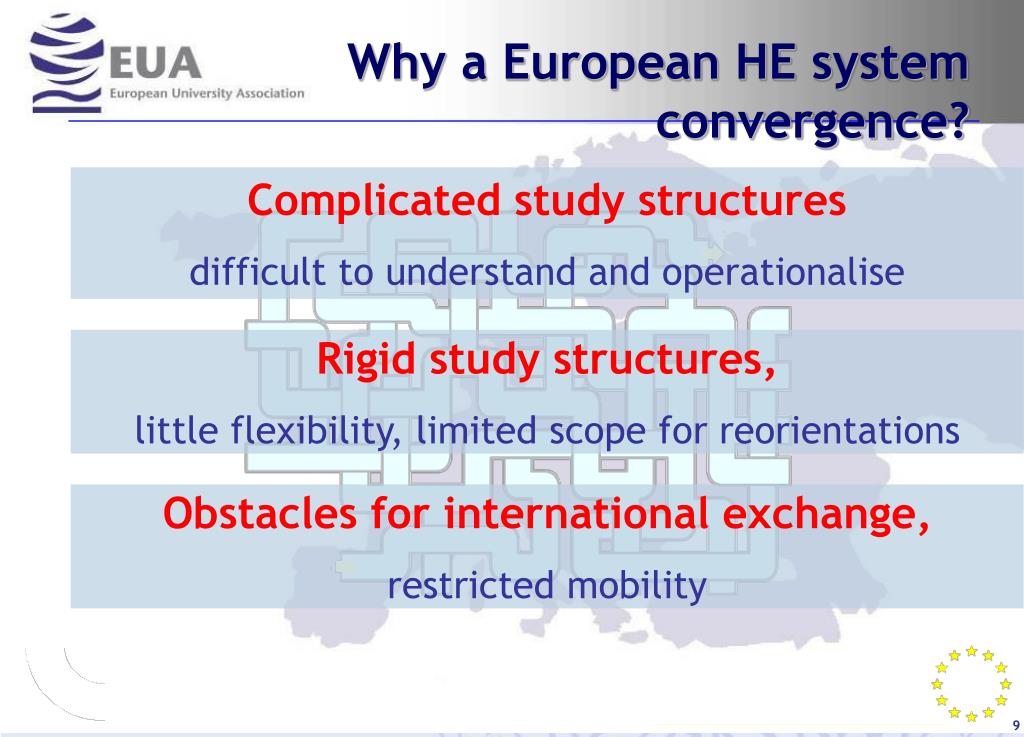 EUA
European University Association

Why a European HE system convergence?

Complicated study structures

difficult to understand and operationalise

Rigid study structures,

little flexibility, limited scope for reorientations

Obstacles for international exchange,

restricted mobility

9